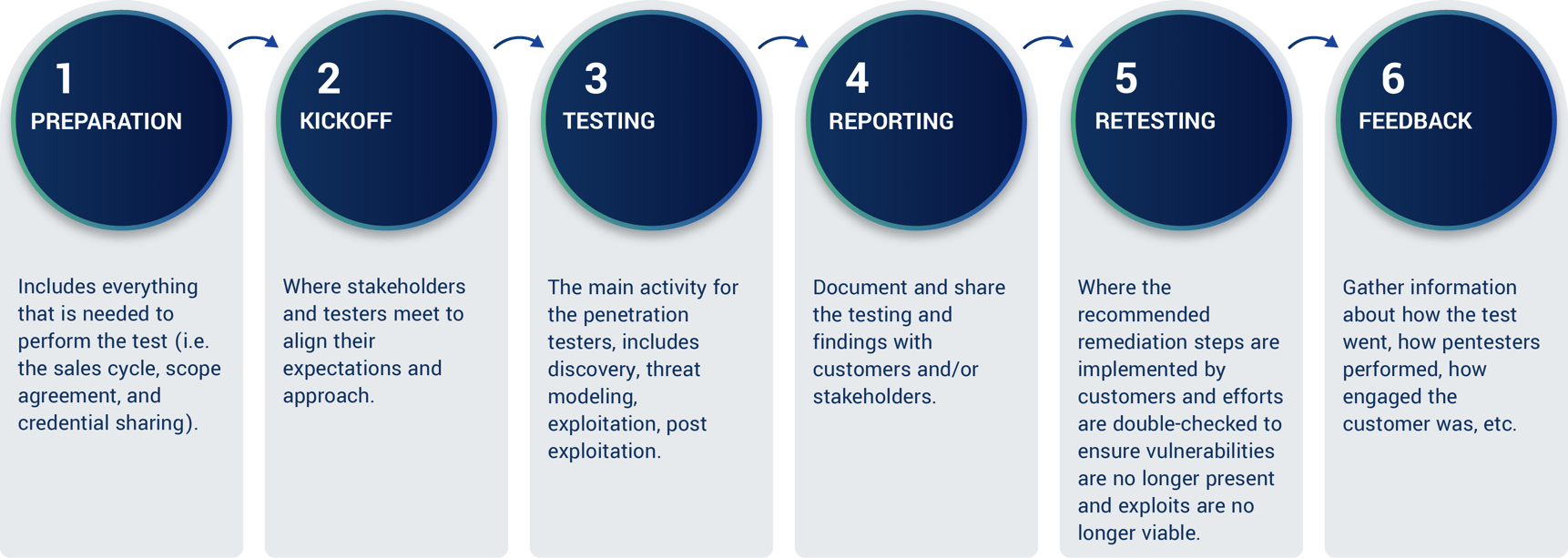 1
PREPARATION

Includes everything that is needed to perform the test (i.e. the sales cycle, scope agreement, and credential sharing).

2
KICKOFF

Where stakeholders and testers meet to align their expectations and approach.

3
TESTING

The main activity for the penetration testers, includes discovery, threat modeling, exploitation, post exploitation.

4
REPORTING

Document and share the testing and findings with customers and/or stakeholders.

5
RETESTING

Where the recommended remediation steps are implemented by customers and efforts are double-checked to ensure vulnerabilities are no longer present and exploits are no longer viable.

6
FEEDBACK

Gather information about how the test went, how pentesters performed, how engaged the customer was, etc.